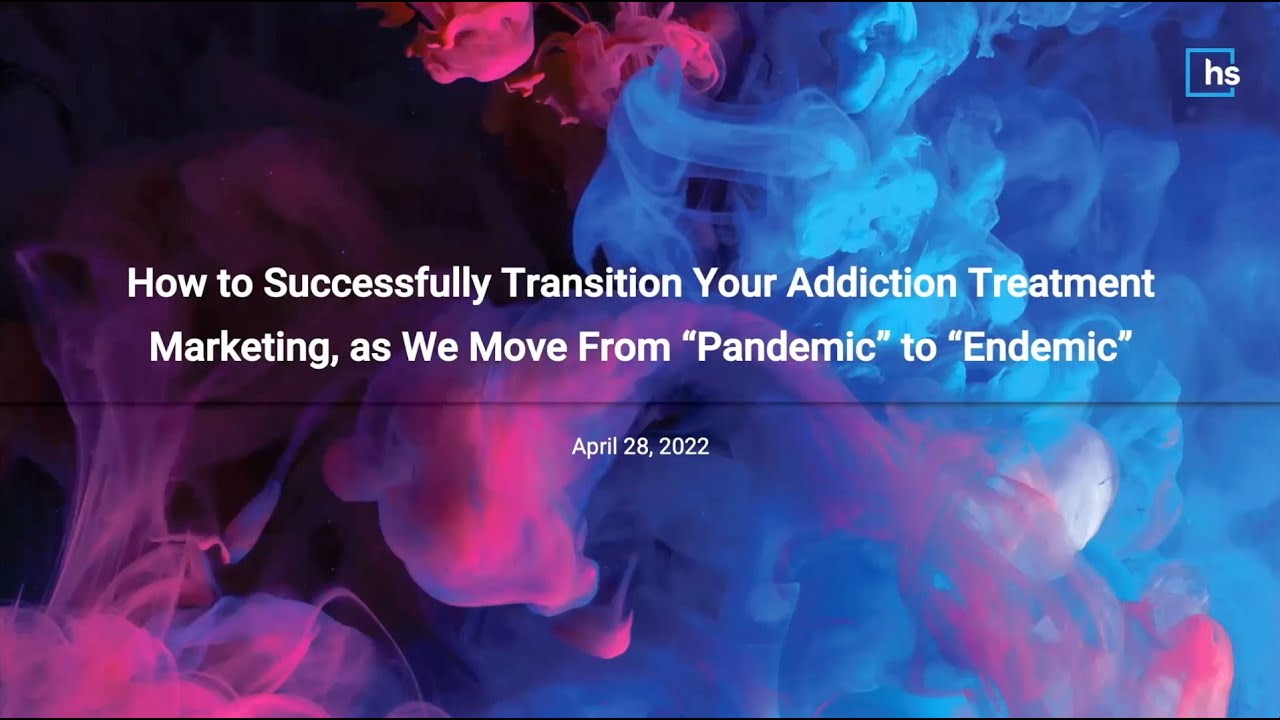 hs

How to Successfully Transition Your Addiction Treatment Marketing, as We Move From “Pandemic” to “Endemic”

April 28, 2022